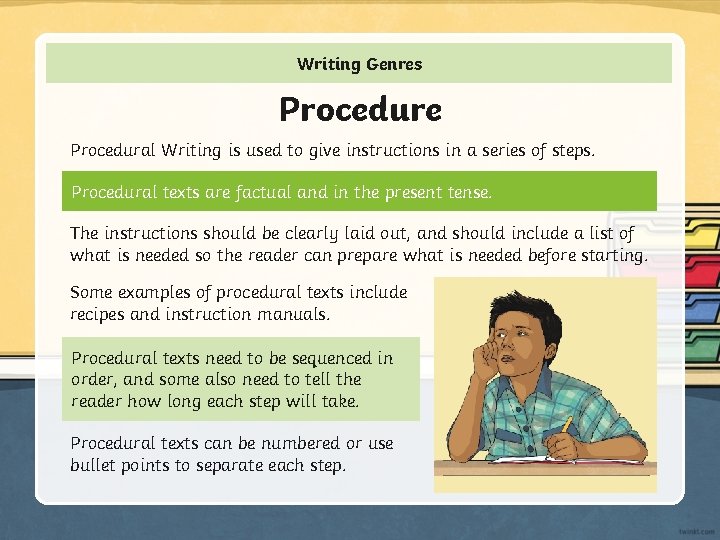 Writing Genres

Procedure

Procedural Writing is used to give instructions in a series of steps.

Procedural texts are factual and in the present tense.

The instructions should be clearly laid out, and should include a list of what is needed so the reader can prepare what is needed before starting.

Some examples of procedural texts include recipes and instruction manuals.

Procedural texts need to be sequenced in order, and some also need to tell the reader how long each step will take.

Procedural texts can be numbered or use bullet points to separate each step.

twinkl.com